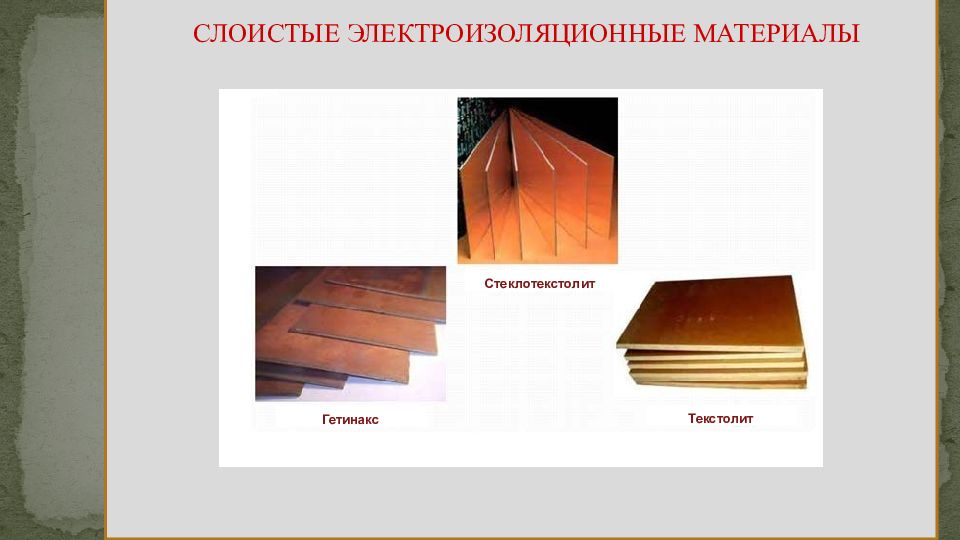 СЛОИСТЫЕ ЭЛЕКТРОИЗОЛЯЦИОННЫЕ МАТЕРИАЛЫ

Стеклотекстолит

Гетинакс

Текстолит